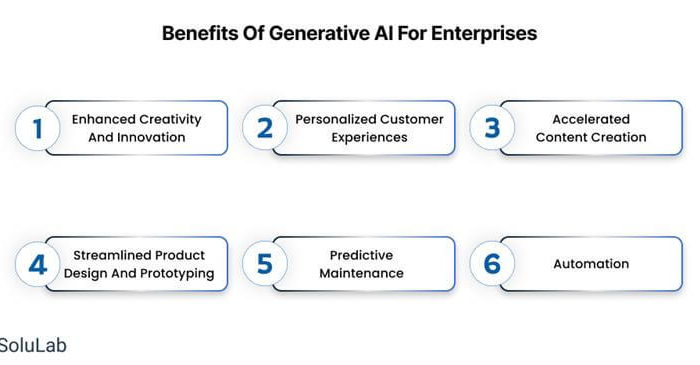 Benefits Of Generative AI For Enterprises

1 Enhanced Creativity And Innovation

2 Personalized Customer Experiences

3 Accelerated Content Creation

4 Streamlined Product Design And Prototyping

5 Predictive Maintenance

6 Automation

SoluLab